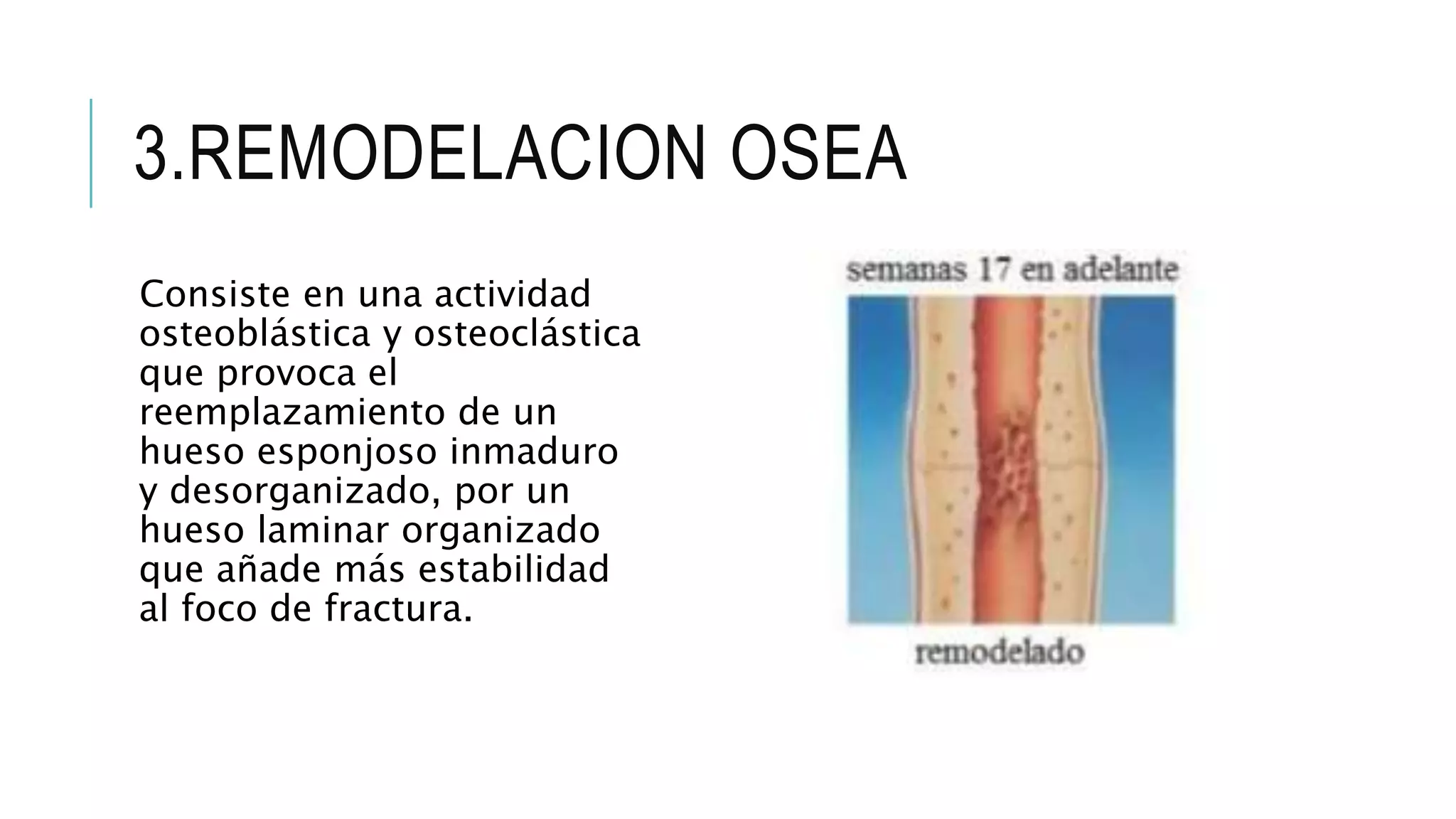 3.REMODELACION OSEA

Consiste en una actividad osteoblástica y osteoclástica que provoca el reemplazamiento de un hueso esponjoso inmaduro y desorganizado, por un hueso laminar organizado que añade más estabilidad al foco de fractura.

semanas 17 en adelante

remodelado